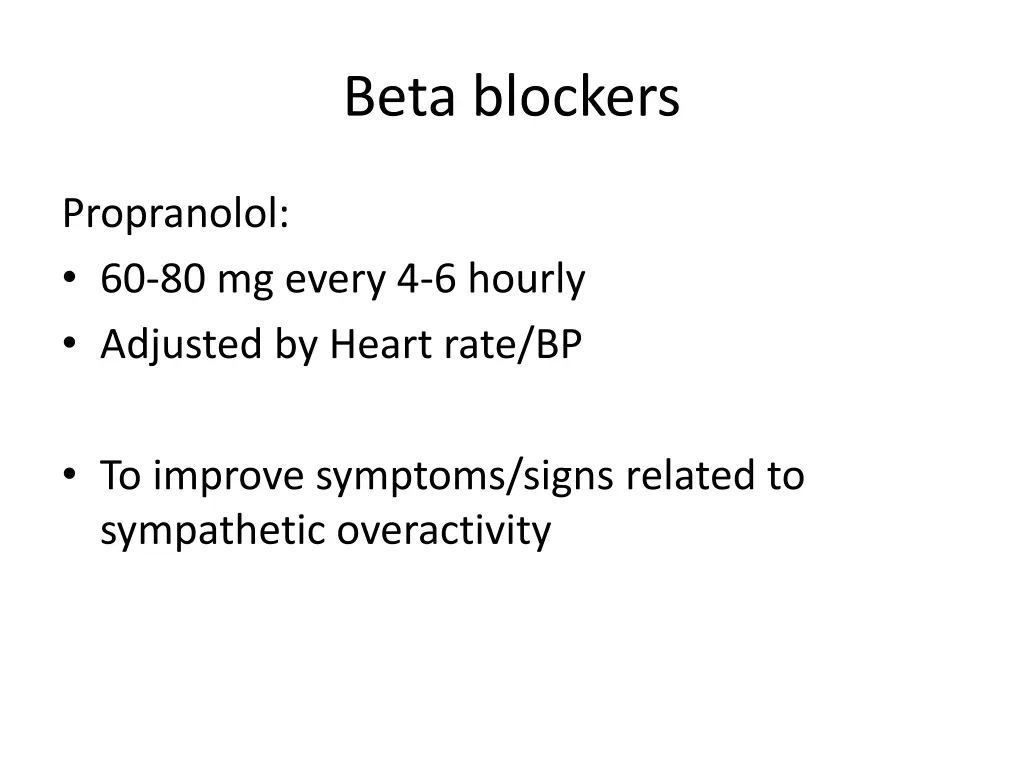 Beta blockers

Propranolol:
• 60-80 mg every 4-6 hourly
• Adjusted by Heart rate/BP

• To improve symptoms/signs related to sympathetic overactivity